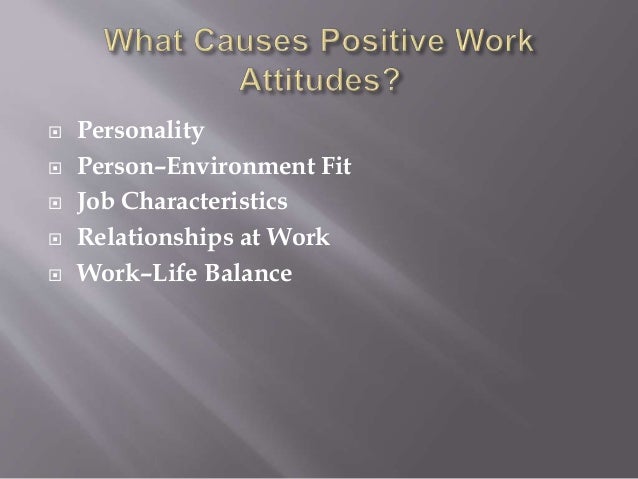 What Causes Positive Work Attitudes?

Personality
Person–Environment Fit
Job Characteristics
Relationships at Work
Work–Life Balance